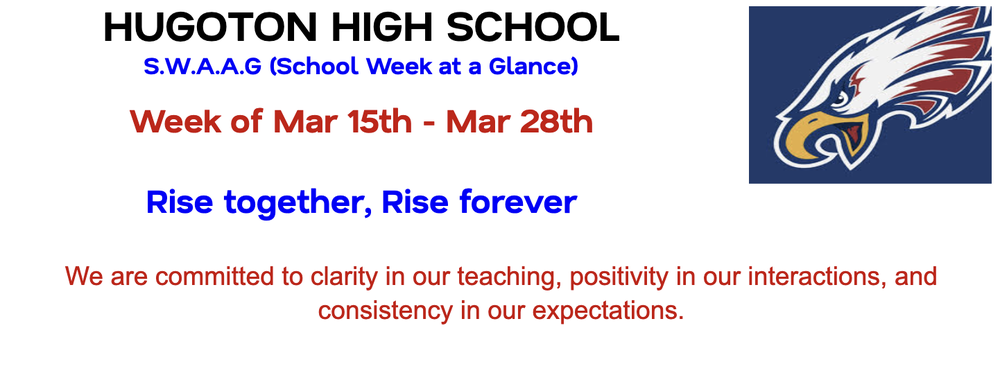 HUGOTON HIGH SCHOOL
S.W.A.A.G (School Week at a Glance)

Week of Mar 15th - Mar 28th

Rise together, Rise forever

We are committed to clarity in our teaching, positivity in our interactions, and consistency in our expectations.